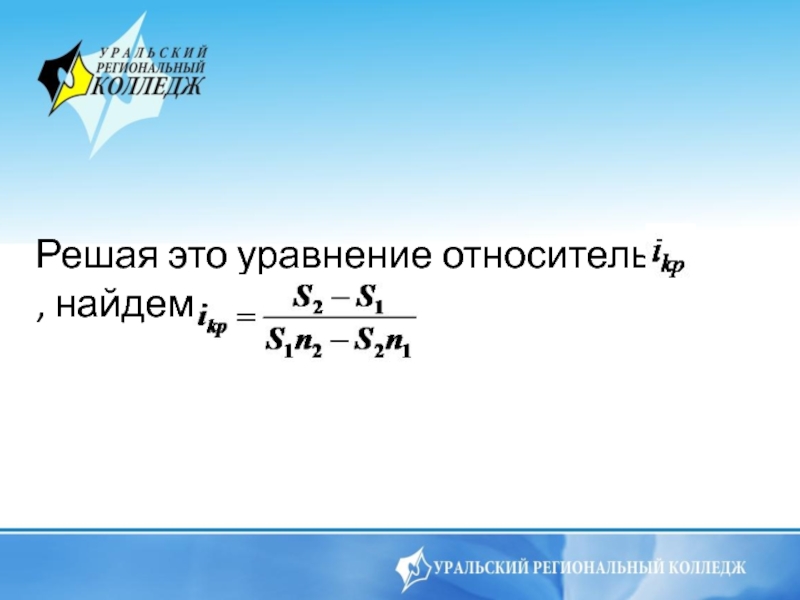 УРАЛЬСКИЙ РЕГИОНАЛЬНЫЙ КОЛЛЕДЖ

Решая это уравнение относитель $i_{kp}$ , найдем $i_{kp} = \frac{S_2 - S_1}{S_1 n_2 - S_2 n_1}$

УРАЛЬСКИЙ РЕГИОНАЛЬНЫЙ КОЛЛЕДЖ